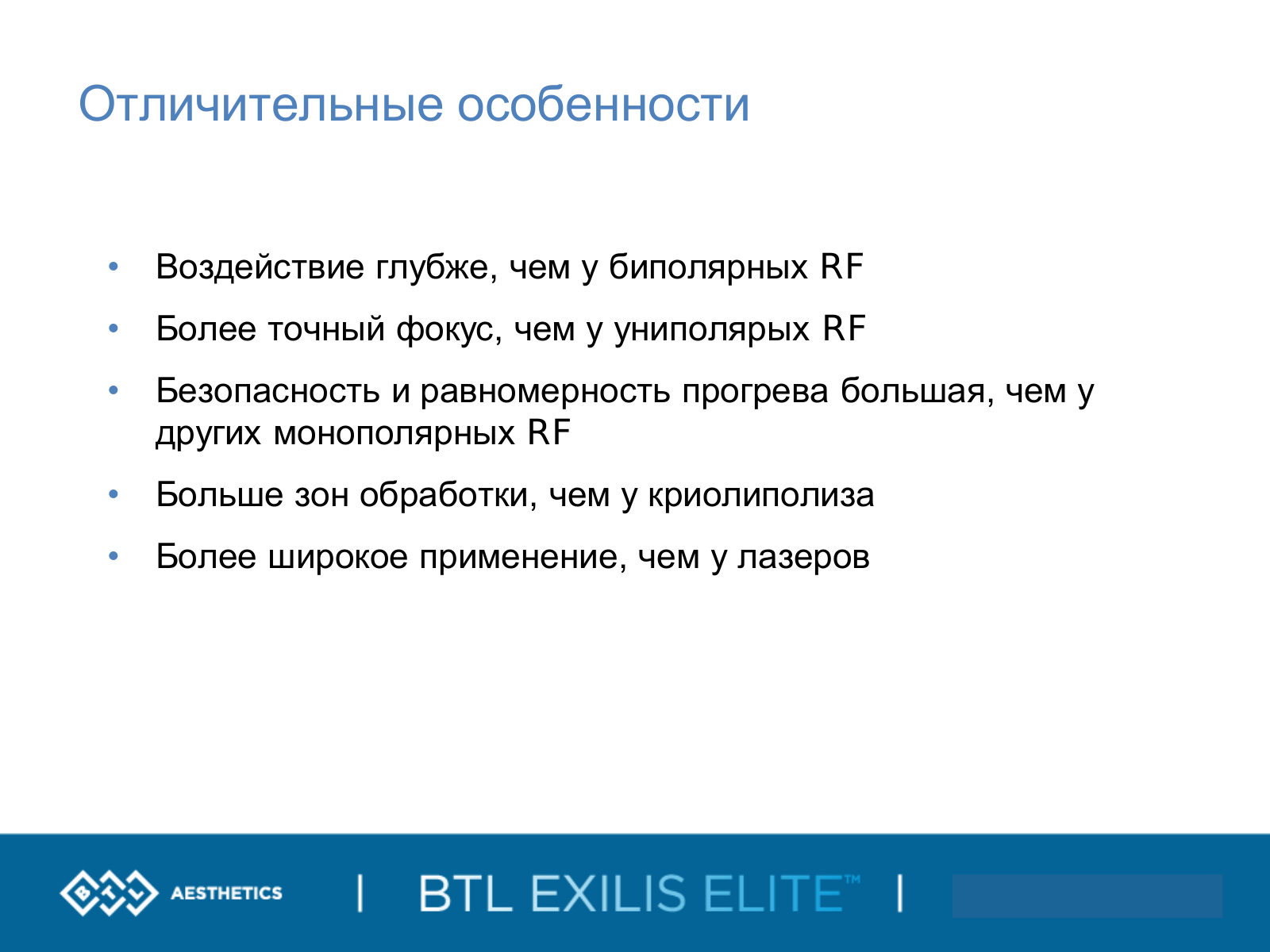 Отличительные особенности

• Воздействие глубже, чем у биполярных RF
• Более точный фокус, чем у униполярых RF
• Безопасность и равномерность прогрева большая, чем у других монополярных RF
• Больше зон обработки, чем у криолиполиза
• Более широкое применение, чем у лазеров

BTL AESTHETICS | BTL EXILIS ELITE™ |